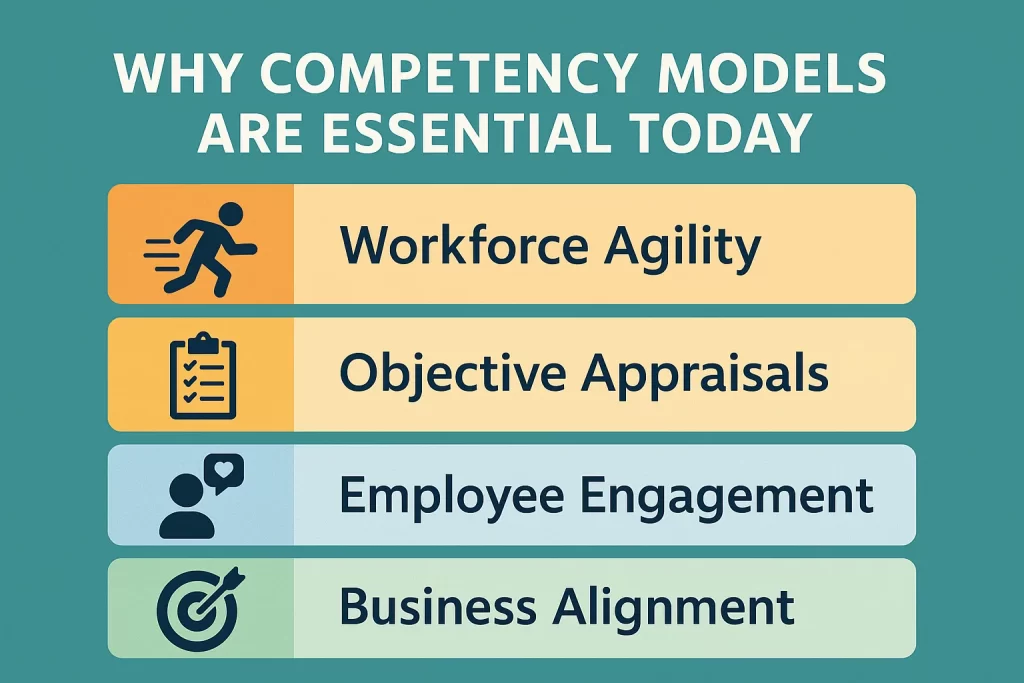 WHY COMPETENCY MODELS ARE ESSENTIAL TODAY

Workforce Agility

Objective Appraisals

Employee Engagement

Business Alignment